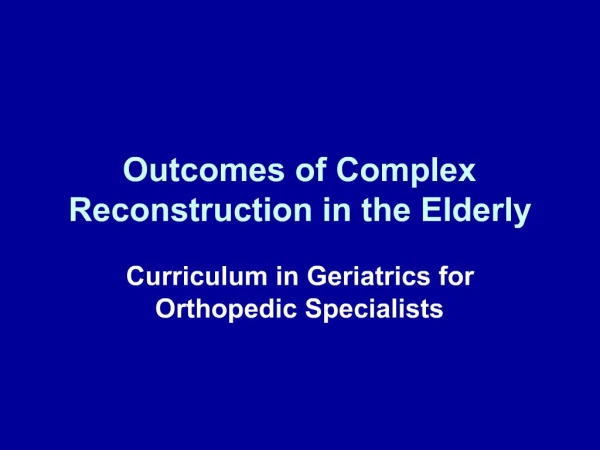 Outcomes of Complex Reconstruction in the Elderly

Curriculum in Geriatrics for Orthopedic Specialists